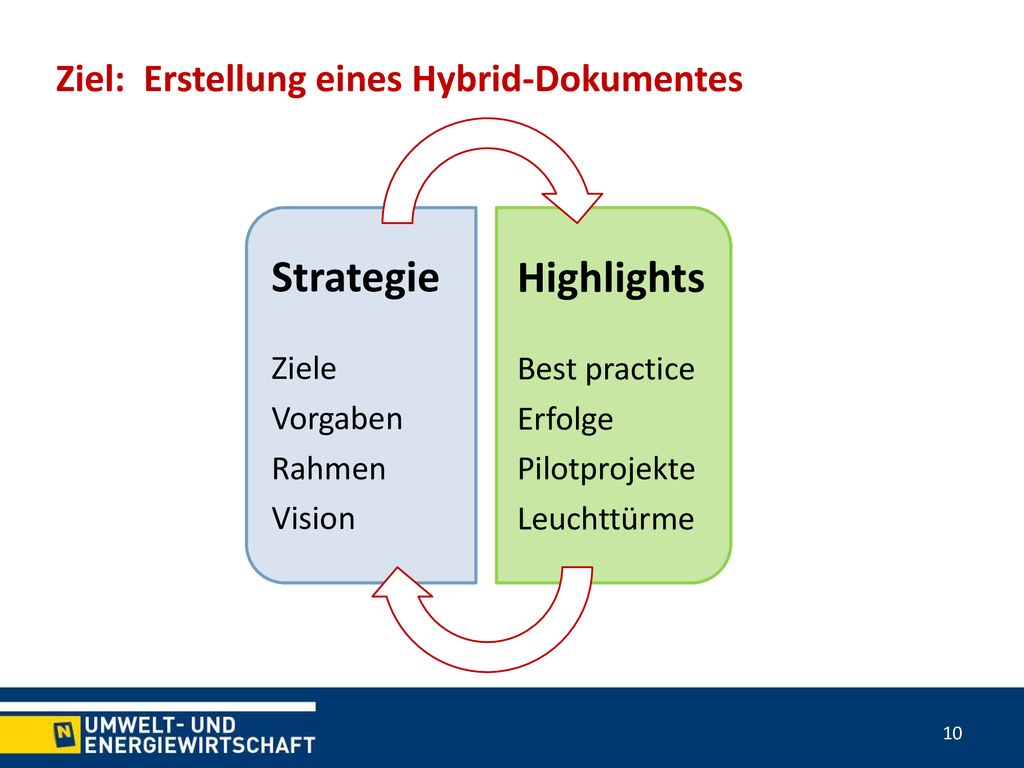 Ziel: Erstellung eines Hybrid-Dokumentes

Strategie

Ziele
Vorgaben
Rahmen
Vision

Highlights

Best practice
Erfolge
Pilotprojekte
Leuchttürme

N UMWELT- UND ENERGIEWIRTSCHAFT

10